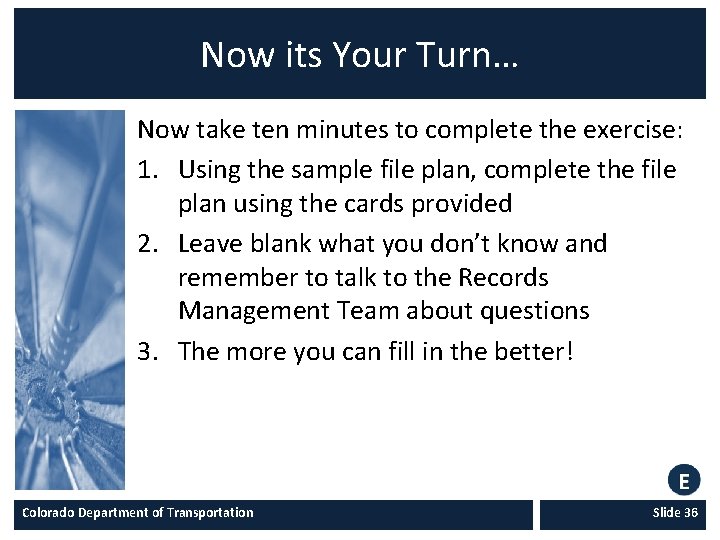 Now its Your Turn…

Now take ten minutes to complete the exercise:

1. Using the sample file plan, complete the file plan using the cards provided
2. Leave blank what you don't know and remember to talk to the Records Management Team about questions
3. The more you can fill in the better!

E

Colorado Department of Transportation

Slide 36